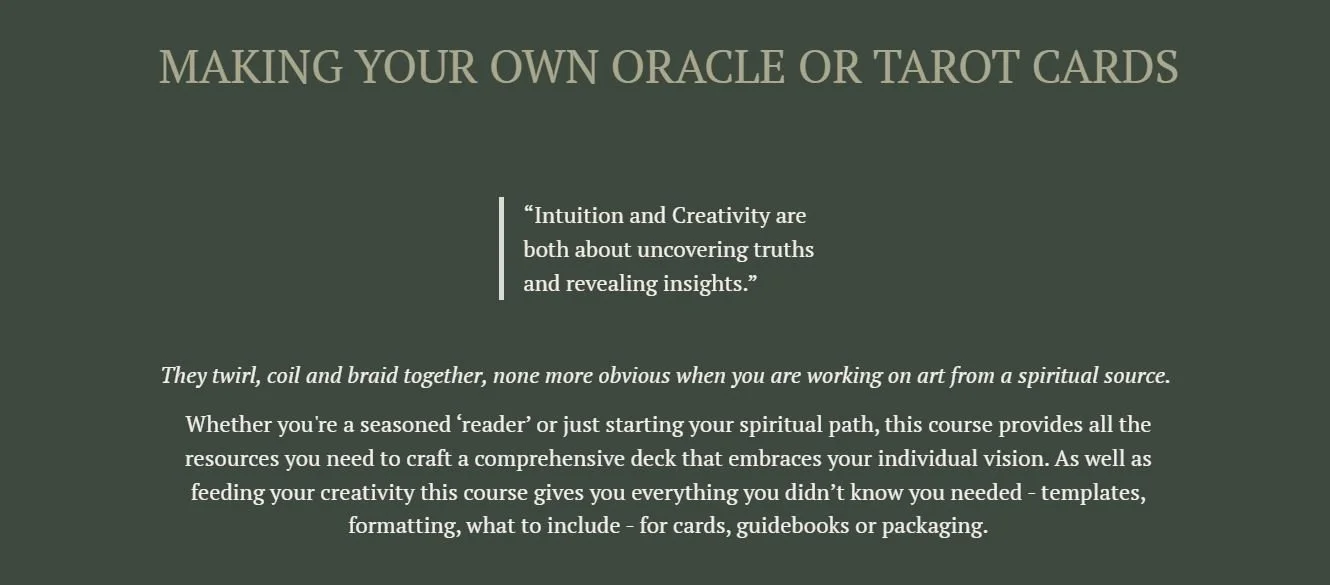 MAKING YOUR OWN ORACLE OR TAROT CARDS

“Intuition and Creativity are both about uncovering truths and revealing insights.”

They twirl, coil and braid together, none more obvious when you are working on art from a spiritual source.

Whether you're a seasoned ‘reader’ or just starting your spiritual path, this course provides all the resources you need to craft a comprehensive deck that embraces your individual vision. As well as feeding your creativity this course gives you everything you didn’t know you needed - templates, formatting, what to include - for cards, guidebooks or packaging.